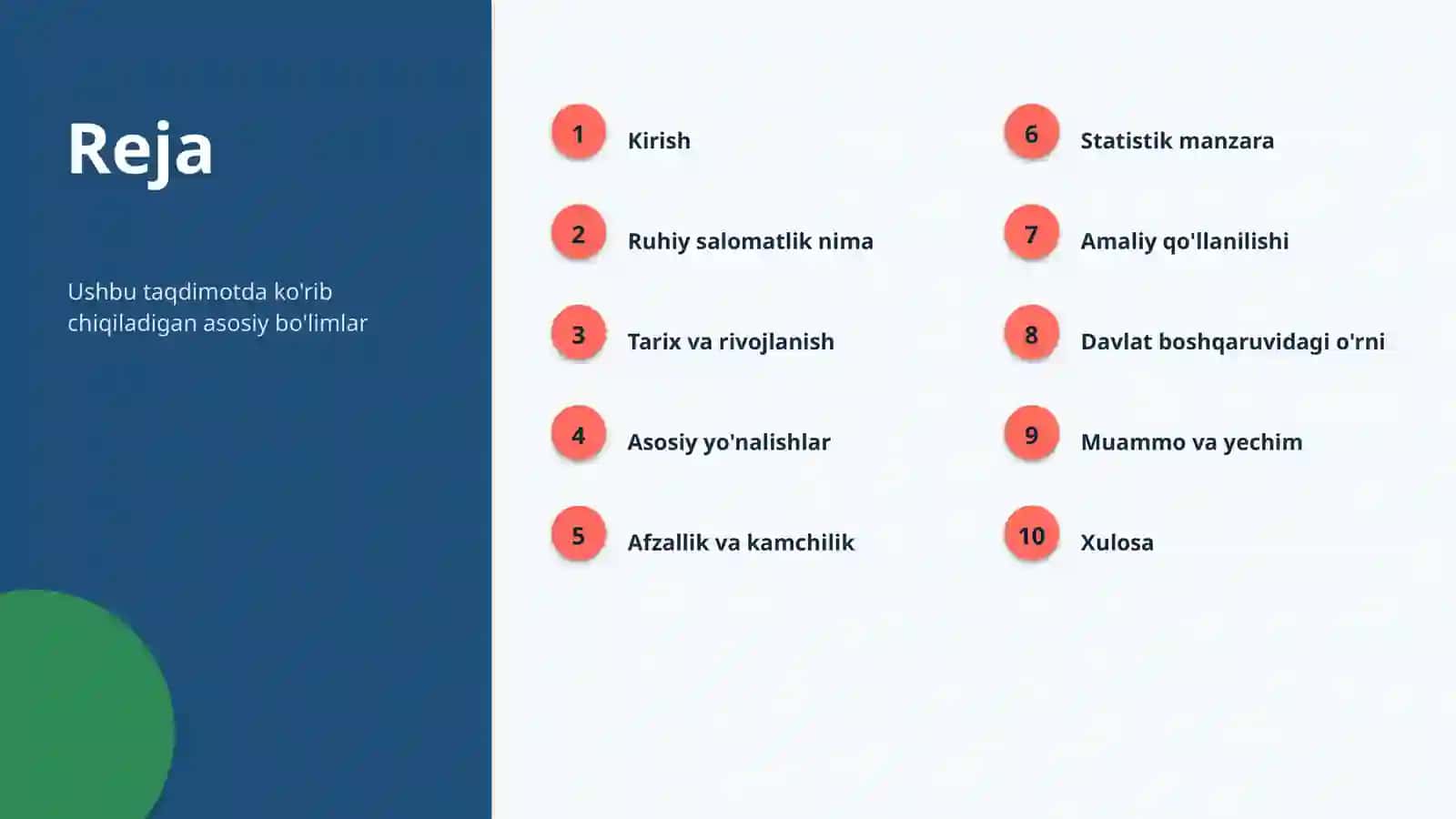 Reja

Ushbu taqdimotda ko'rib chiqiladigan asosiy bo'limlar

1 Kirish

2 Ruhiy salomatlik nima

3 Tarix va rivojlanish

4 Asosiy yo'nalishlar

5 Afzallik va kamchilik

6 Statistik manzara

7 Amaliy qo'llanilishi

8 Davlat boshqaruvidagi o'rni

9 Muammo va yechim

10 Xulosa